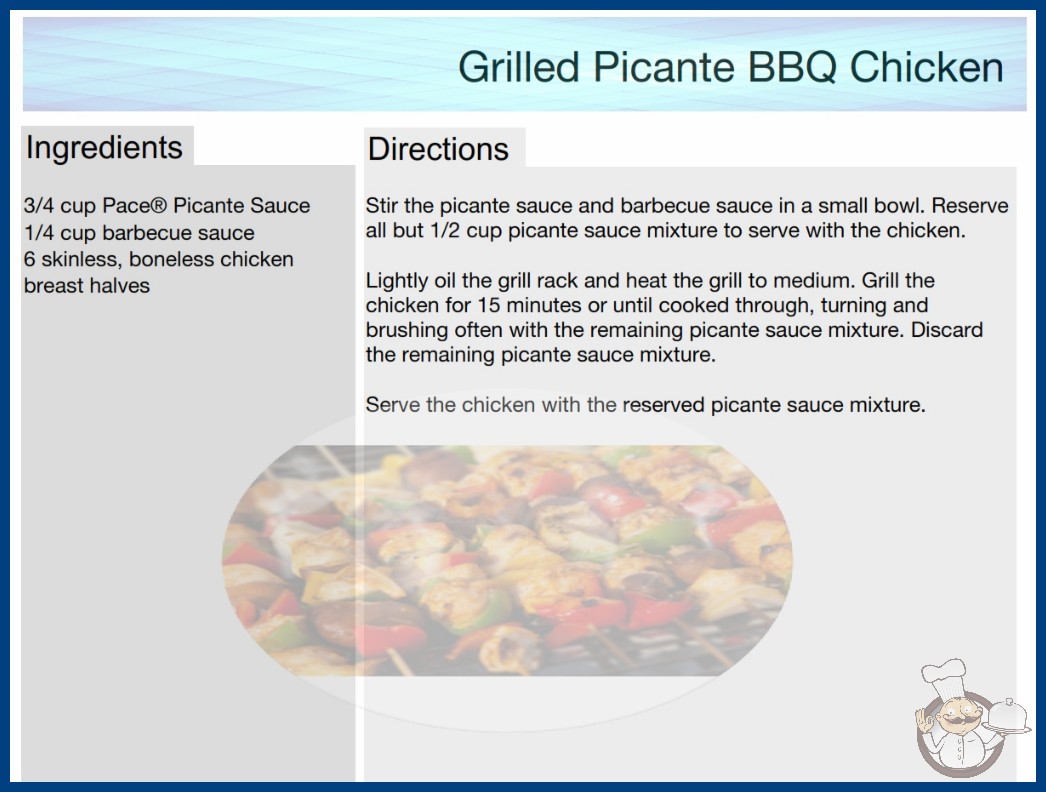 Grilled Picante BBQ Chicken

Ingredients

3/4 cup Pace® Picante Sauce
1/4 cup barbecue sauce
6 skinless, boneless chicken breast halves

Directions

Stir the picante sauce and barbecue sauce in a small bowl. Reserve all but 1/2 cup picante sauce mixture to serve with the chicken.

Lightly oil the grill rack and heat the grill to medium. Grill the chicken for 15 minutes or until cooked through, turning and brushing often with the remaining picante sauce mixture. Discard the remaining picante sauce mixture.

Serve the chicken with the reserved picante sauce mixture.